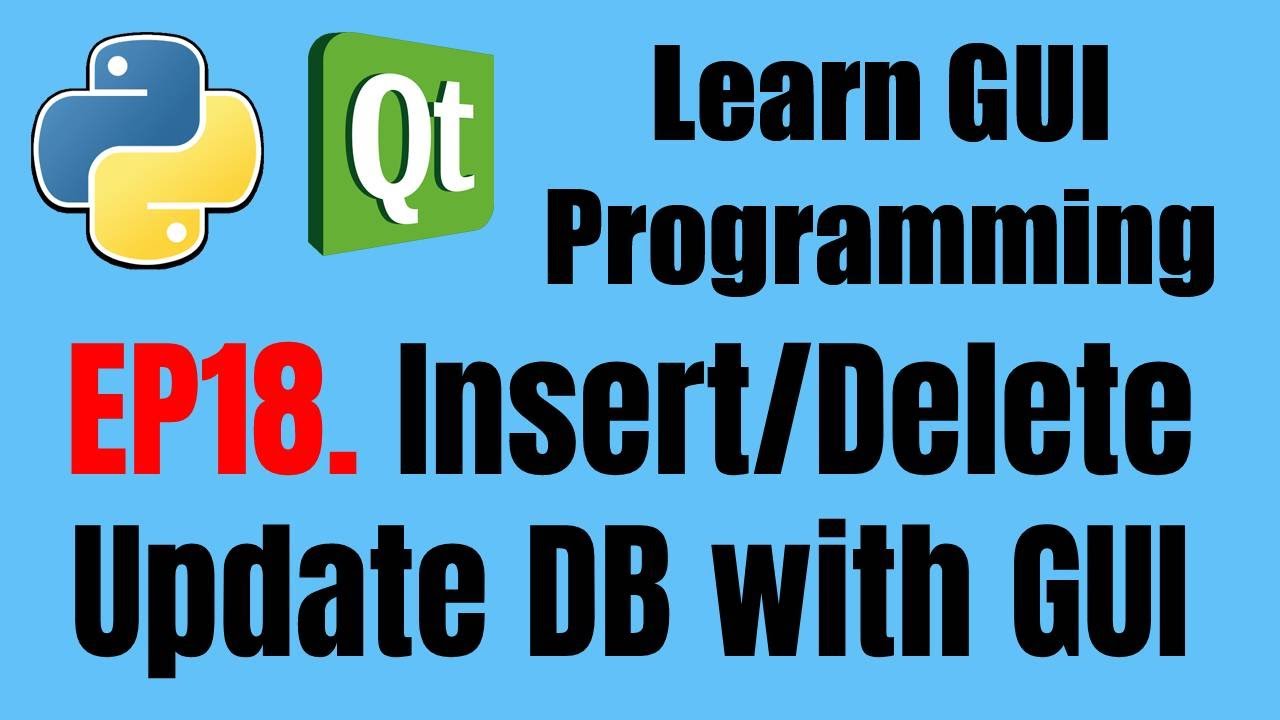 Qt

Learn GUI Programming

EP18. Insert/Delete Update DB with GUI